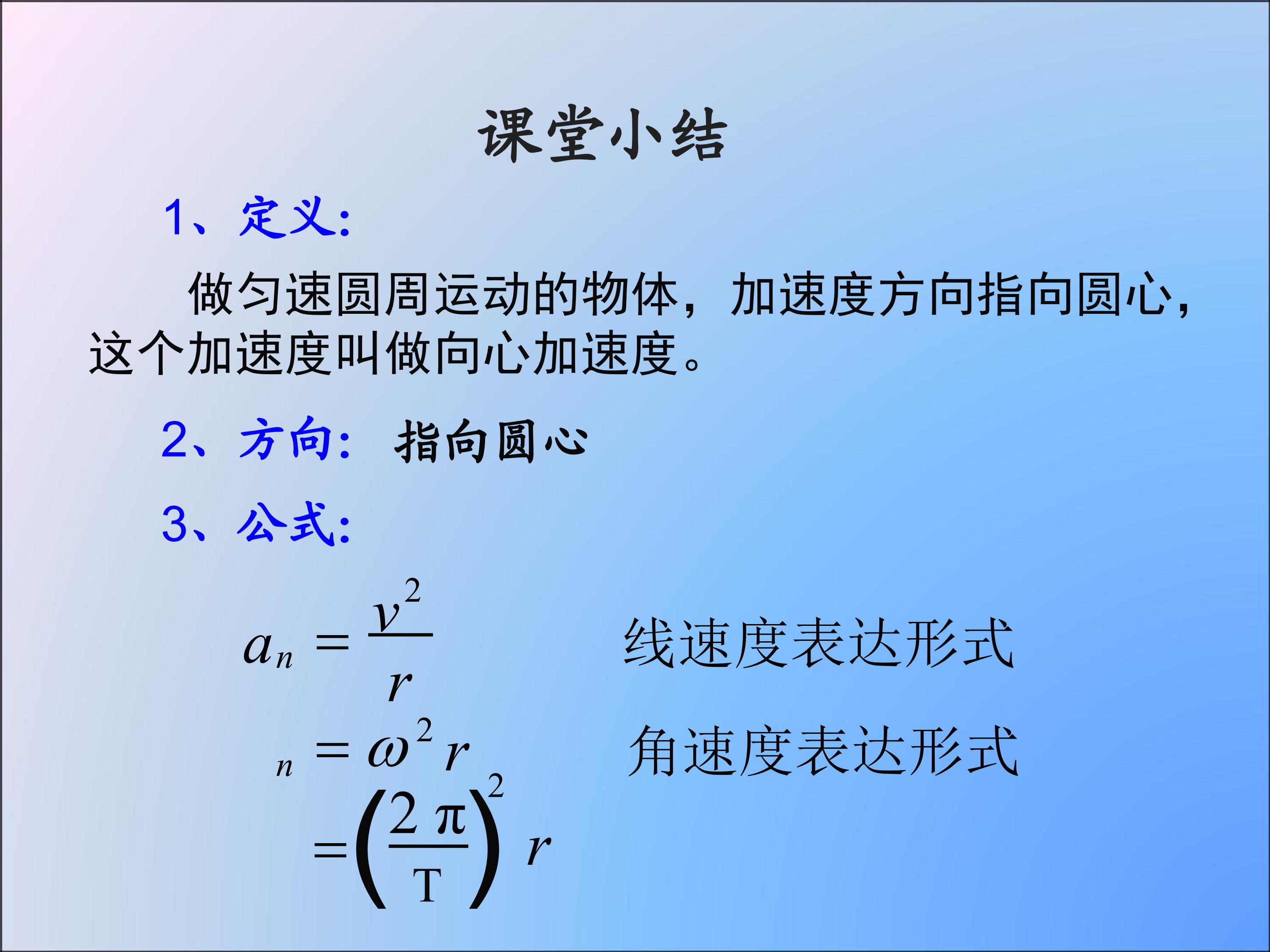 课堂小结

1、定义:

做匀速圆周运动的物体，加速度方向指向圆心，这个加速度叫做向心加速度。

2、方向:  指向圆心

3、公式:

$a_n = \frac{v^2}{r}$ 线速度表达形式

$_n = \omega^2 r$ 角速度表达形式

$= \left(\frac{2\pi}{T}\right)^2 r$